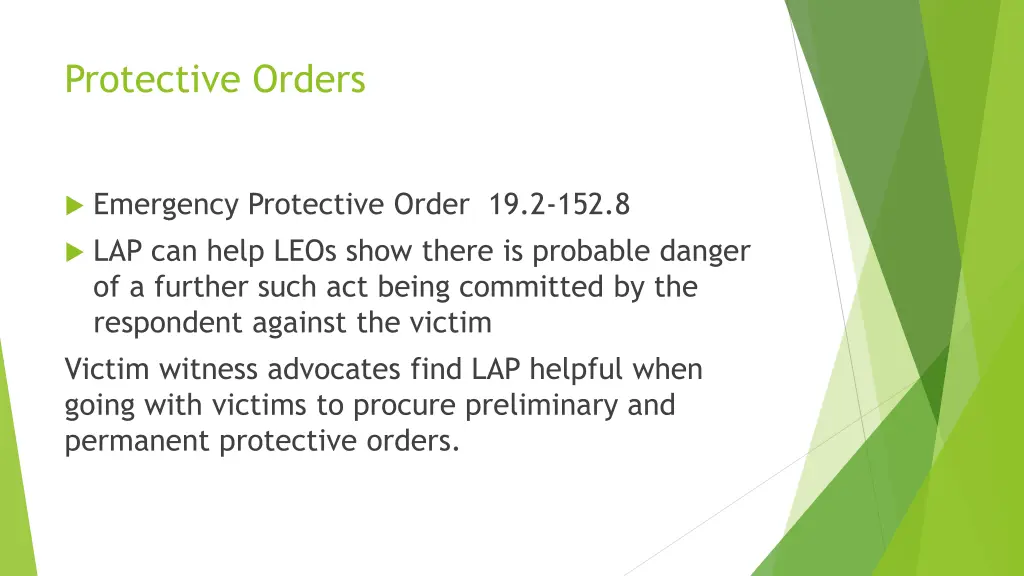 Protective Orders

Emergency Protective Order 19.2-152.8

LAP can help LEOs show there is probable danger of a further such act being committed by the respondent against the victim

Victim witness advocates find LAP helpful when going with victims to procure preliminary and permanent protective orders.